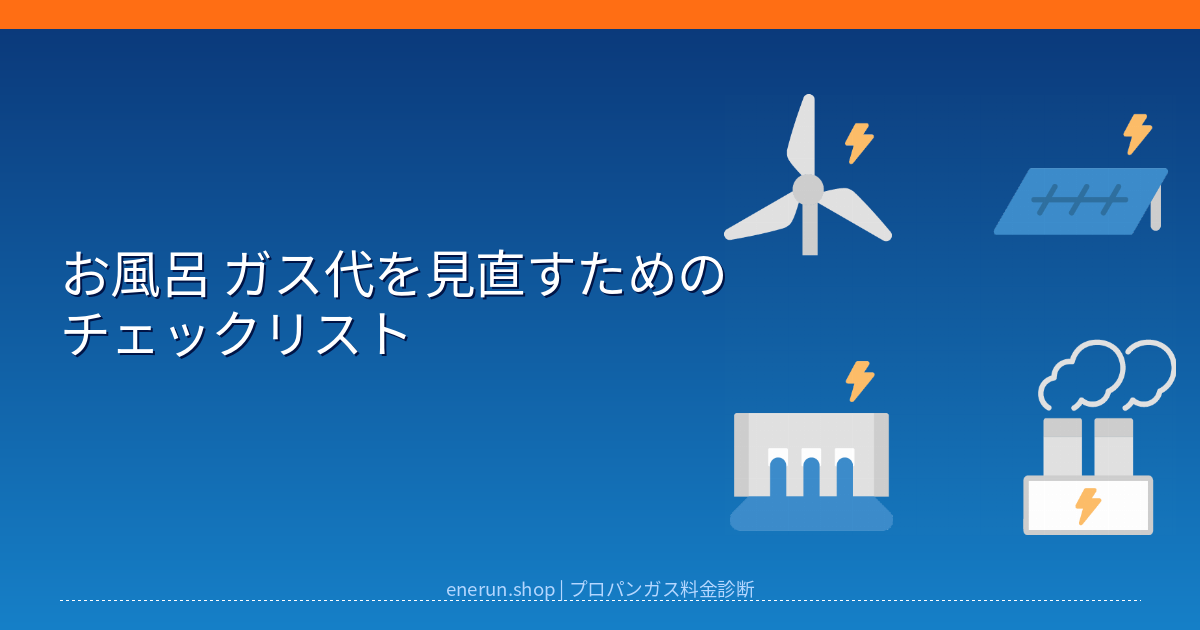 お風呂 ガス代を見直すためのチェックリスト

enerun.shop | プロパンガス料金診断